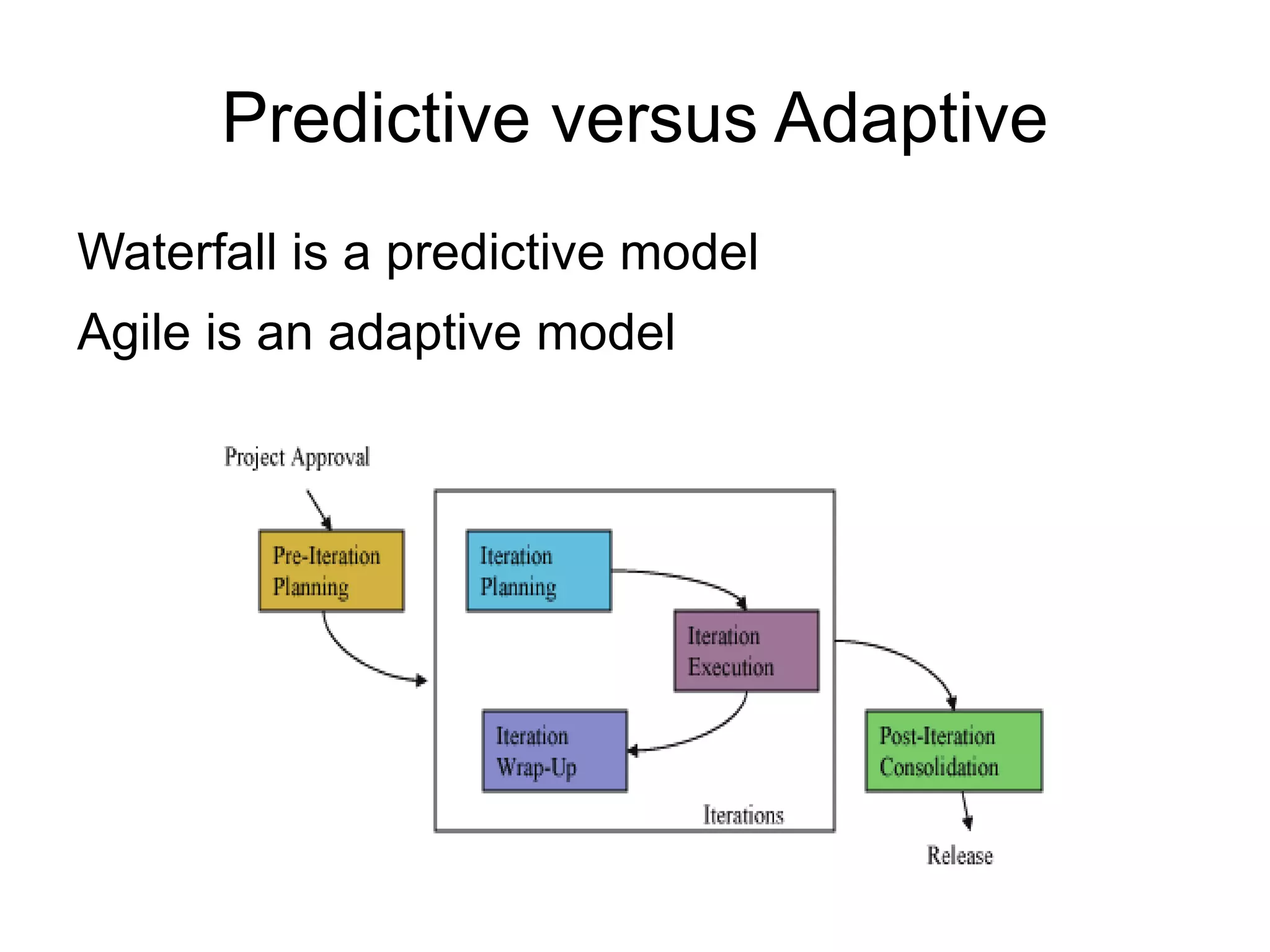 Predictive versus Adaptive

Waterfall is a predictive model

Agile is an adaptive model

Project Approval

Pre-Iteration Planning

Iteration Planning

Iteration Execution

Iteration Wrap-Up

Iterations

Post-Iteration Consolidation

Release